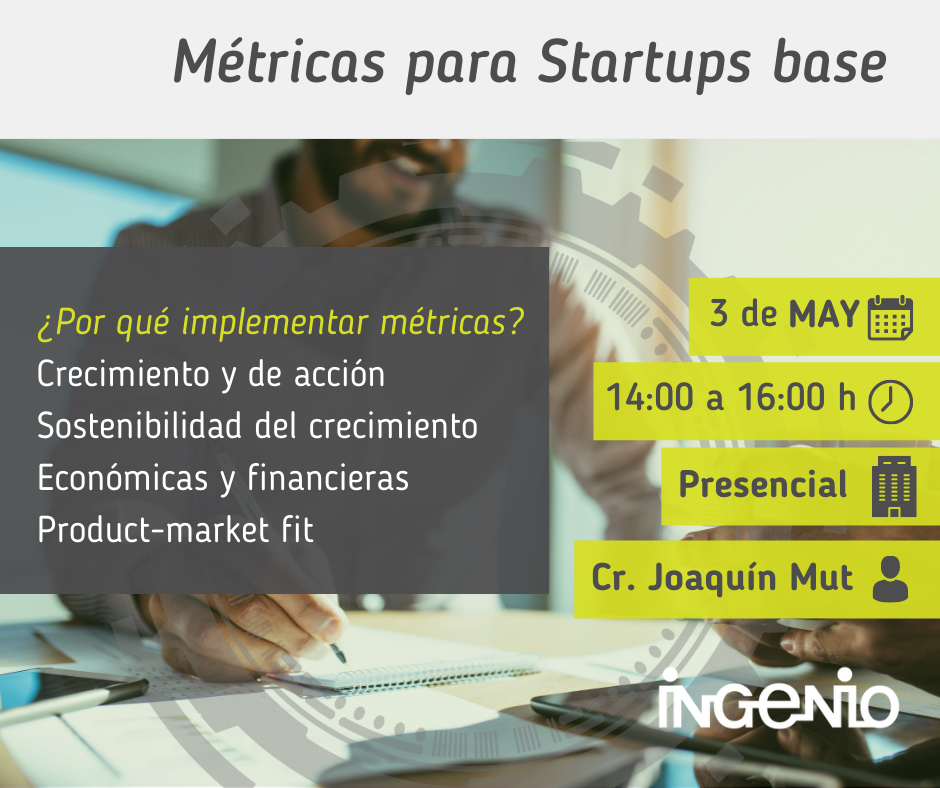 Métricas para Startups base

¿Por qué implementar métricas?
Crecimiento y de acción
Sostenibilidad del crecimiento
Económicas y financieras
Product-market fit

3 de MAY

14:00 a 16:00 h

Presencial

Cr. Joaquín Mut

INGENIO